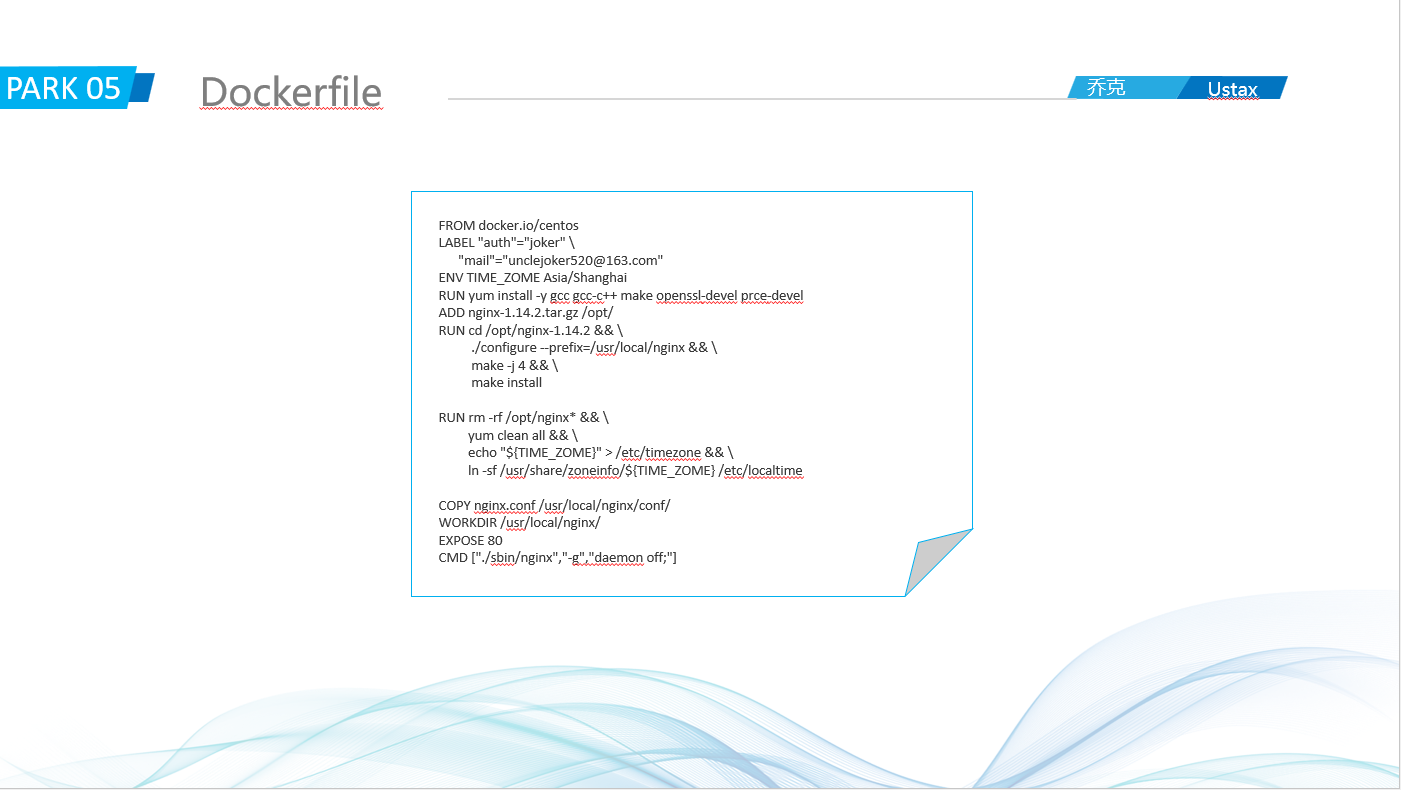 PARK 05

Dockerfile

乔克

Ustax

FROM docker.io/centos
LABEL "auth"="joker" \
"mail"="unclejoker520@163.com"
ENV TIME_ZOME Asia/Shanghai
RUN yum install -y gcc gcc-c++ make openssl-devel prce-devel
ADD nginx-1.14.2.tar.gz /opt/
RUN cd /opt/nginx-1.14.2 && \
./configure --prefix=/usr/local/nginx && \
make -j 4 && \
make install

RUN rm -rf /opt/nginx* && \
yum clean all && \
echo "${TIME_ZOME}" > /etc/timezone && \
ln -sf /usr/share/zoneinfo/${TIME_ZOME} /etc/localtime

COPY nginx.conf /usr/local/nginx/conf/
WORKDIR /usr/local/nginx/
EXPOSE 80
CMD ["./sbin/nginx","-g","daemon off;"]